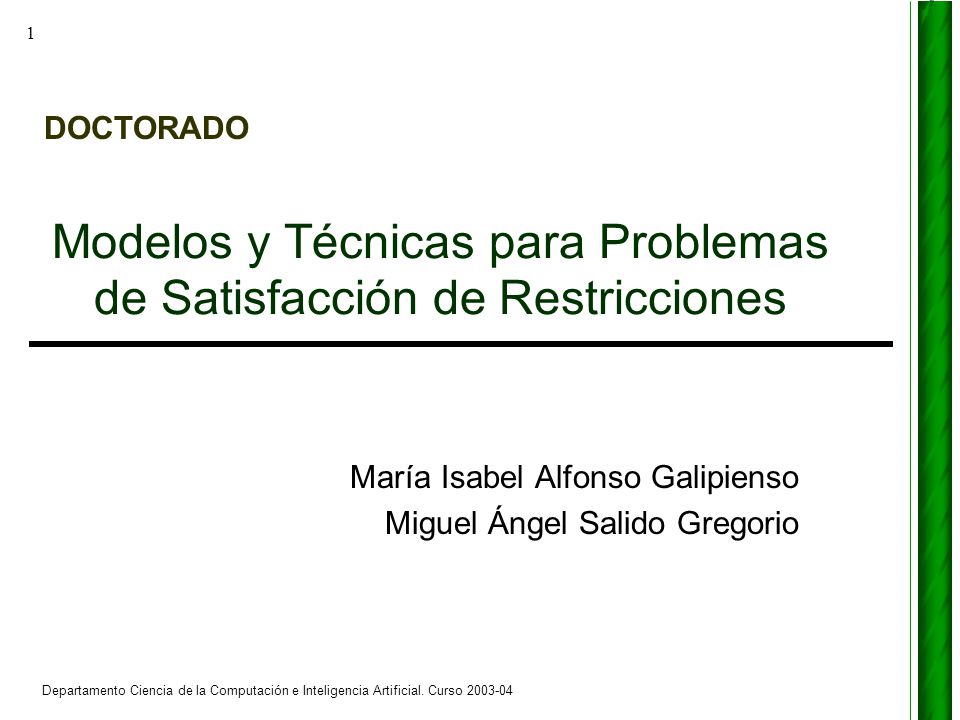 1

DOCTORADO

Modelos y Técnicas para Problemas de Satisfacción de Restricciones

María Isabel Alfonso Galipienso
Miguel Ángel Salido Gregorio

Departamento Ciencia de la Computación e Inteligencia Artificial. Curso 2003-04